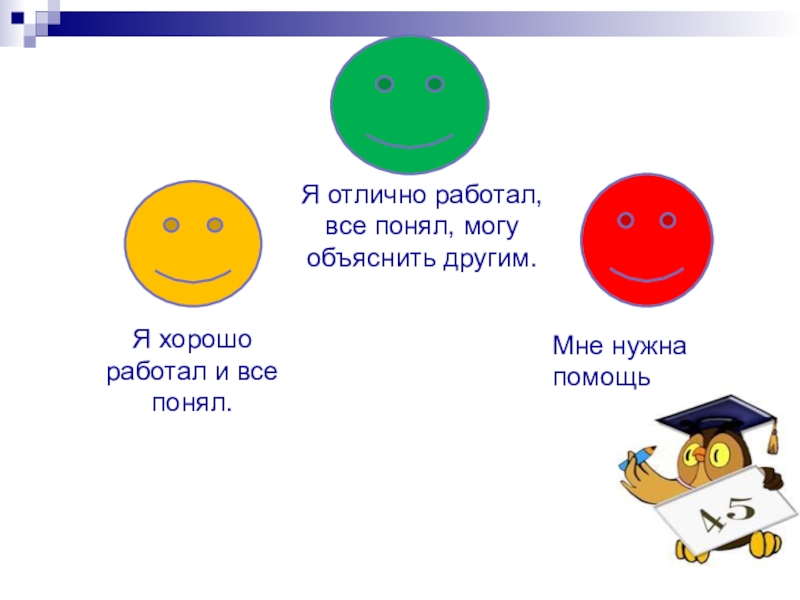 Я отлично работал, все понял, могу объяснить другим.

Я хорошо работал и все понял.

Мне нужна помощь

45